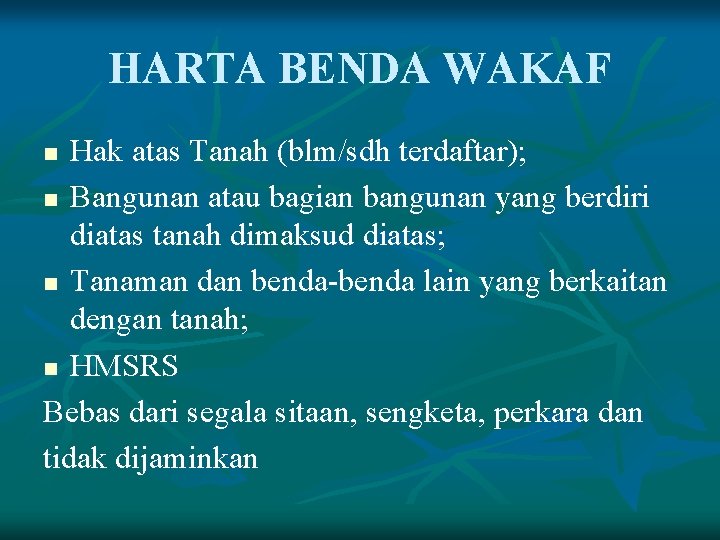 HARTA BENDA WAKAF

- Hak atas Tanah (blm/sdh terdaftar);
- Bangunan atau bagian bangunan yang berdiri diatas tanah dimaksud diatas;
- Tanaman dan benda-benda lain yang berkaitan dengan tanah;
- HMSRS

Bebas dari segala sitaan, sengketa, perkara dan tidak dijaminkan